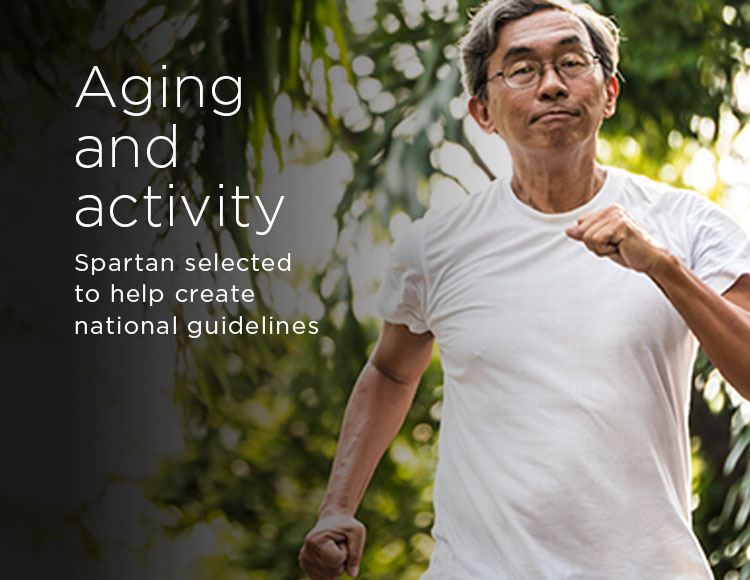 Aging and activity

Spartan selected to help create national guidelines